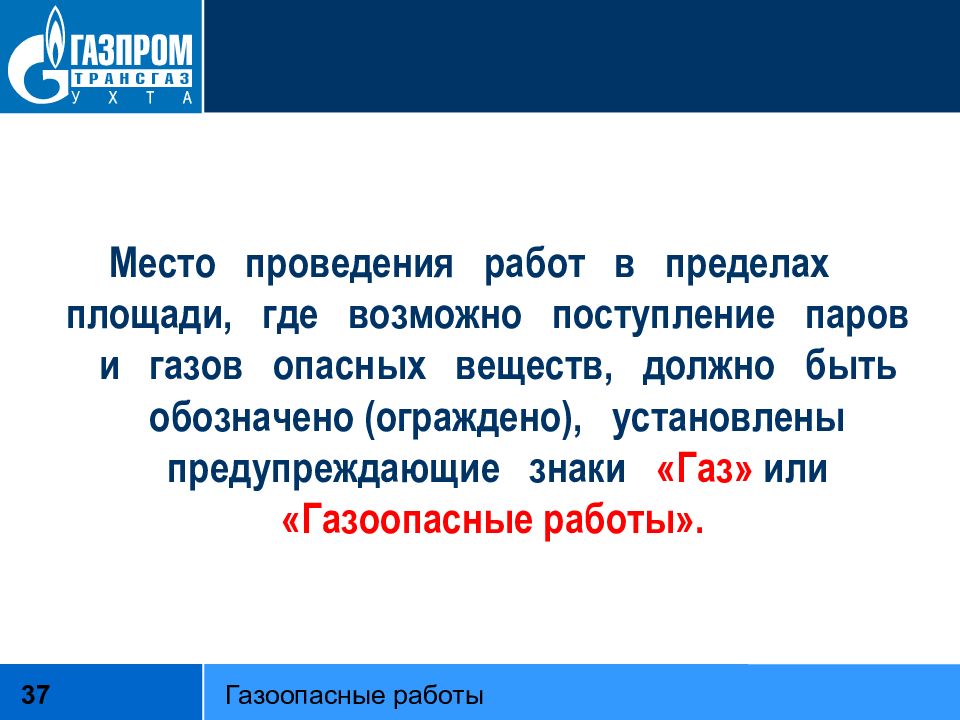 ГАЗПРОМ
ТРАНСГАЗ
УХТА

Место проведения работ в пределах площади, где возможно поступление паров и газов опасных веществ, должно быть обозначено (ограждено), установлены предупреждающие знаки «Газ» или «Газоопасные работы».

37

Газоопасные работы